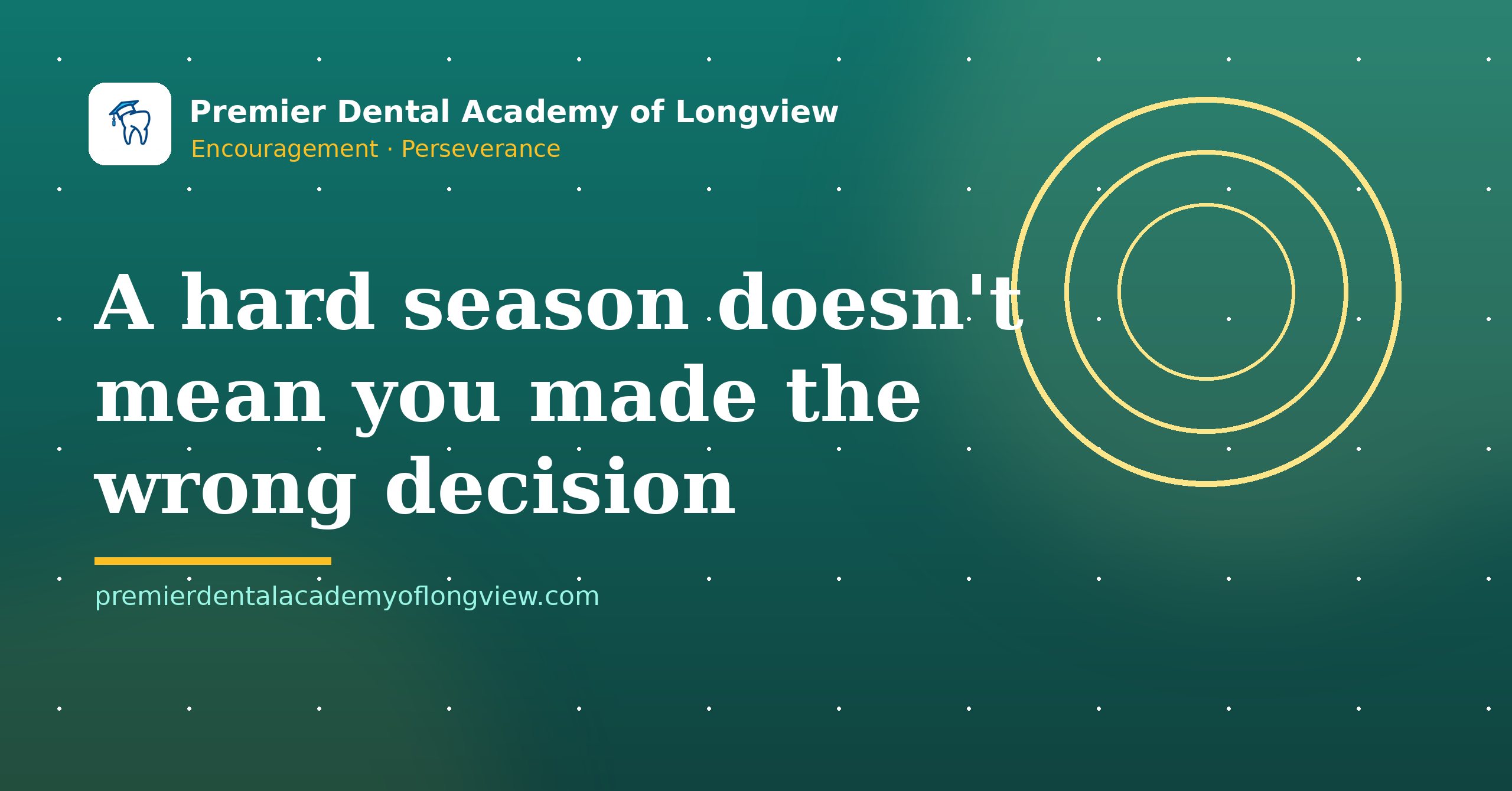 Premier Dental Academy of Longview
Encouragement · Perseverance

A hard season doesn't mean you made the wrong decision

premierdentalacademyoflongview.com